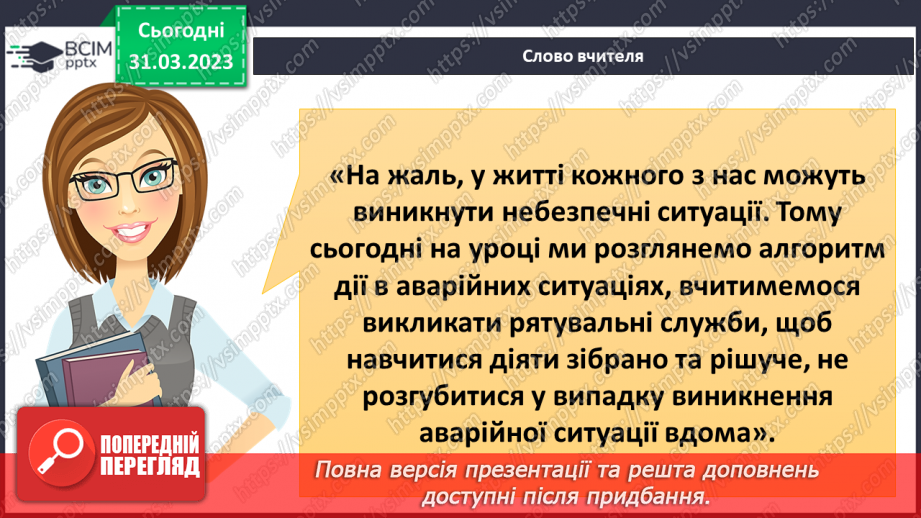 ВСІМ pptx

Сьогодні 31.03.2023

Слово вчителя

«На жаль, у житті кожного з нас можуть виникнути небезпечні ситуації. Тому сьогодні на уроці ми розглянемо алгоритм дії в аварійних ситуаціях, вчитимемося викликати рятувальні служби, щоб навчитися діяти зібрано та рішуче, не розгубитися у випадку виникнення аварійної ситуації вдома».

ПОПЕРЕДНІЙ ПЕРЕГЛЯД

Повна версія презентації та решта доповнень доступні після придбання.

https://vsimpptx.com